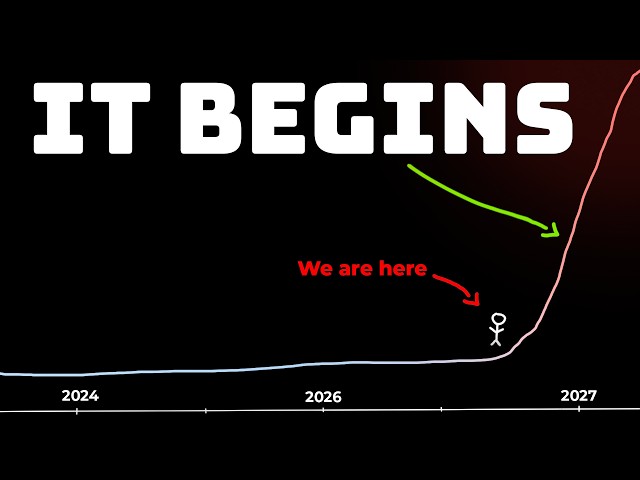 IT BEGINS

We are here

2024

2026

2027